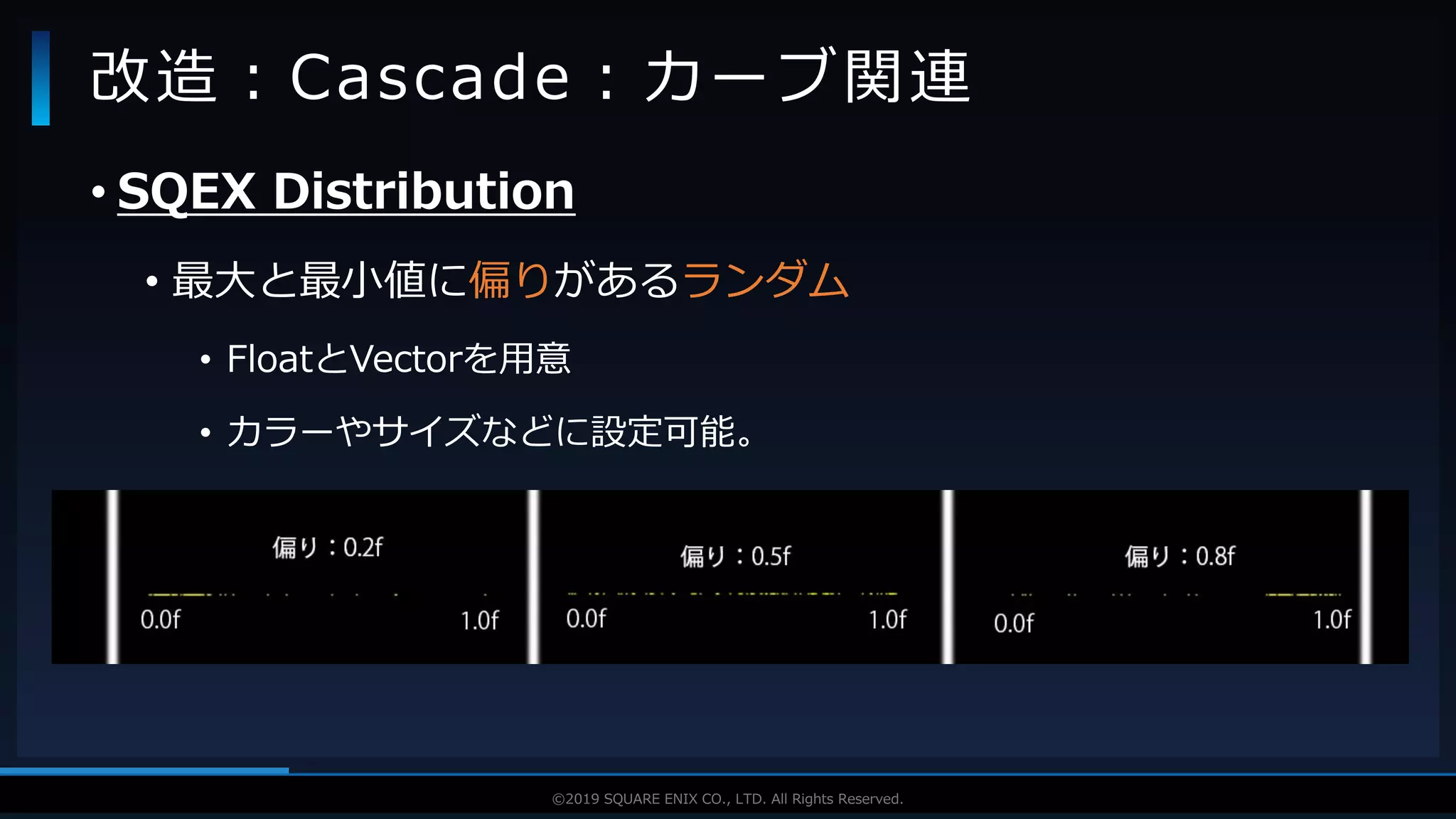 改造：Cascade：カーブ関連

• SQEX Distribution

• 最大と最小値に偏りがあるランダム

• FloatとVectorを用意

• カラーやサイズなどに設定可能。

偏り：0.2f
0.0f
1.0f

偏り：0.5f
0.0f
1.0f

偏り：0.8f
0.0f
1.0f

©2019 SQUARE ENIX CO., LTD. All Rights Reserved.